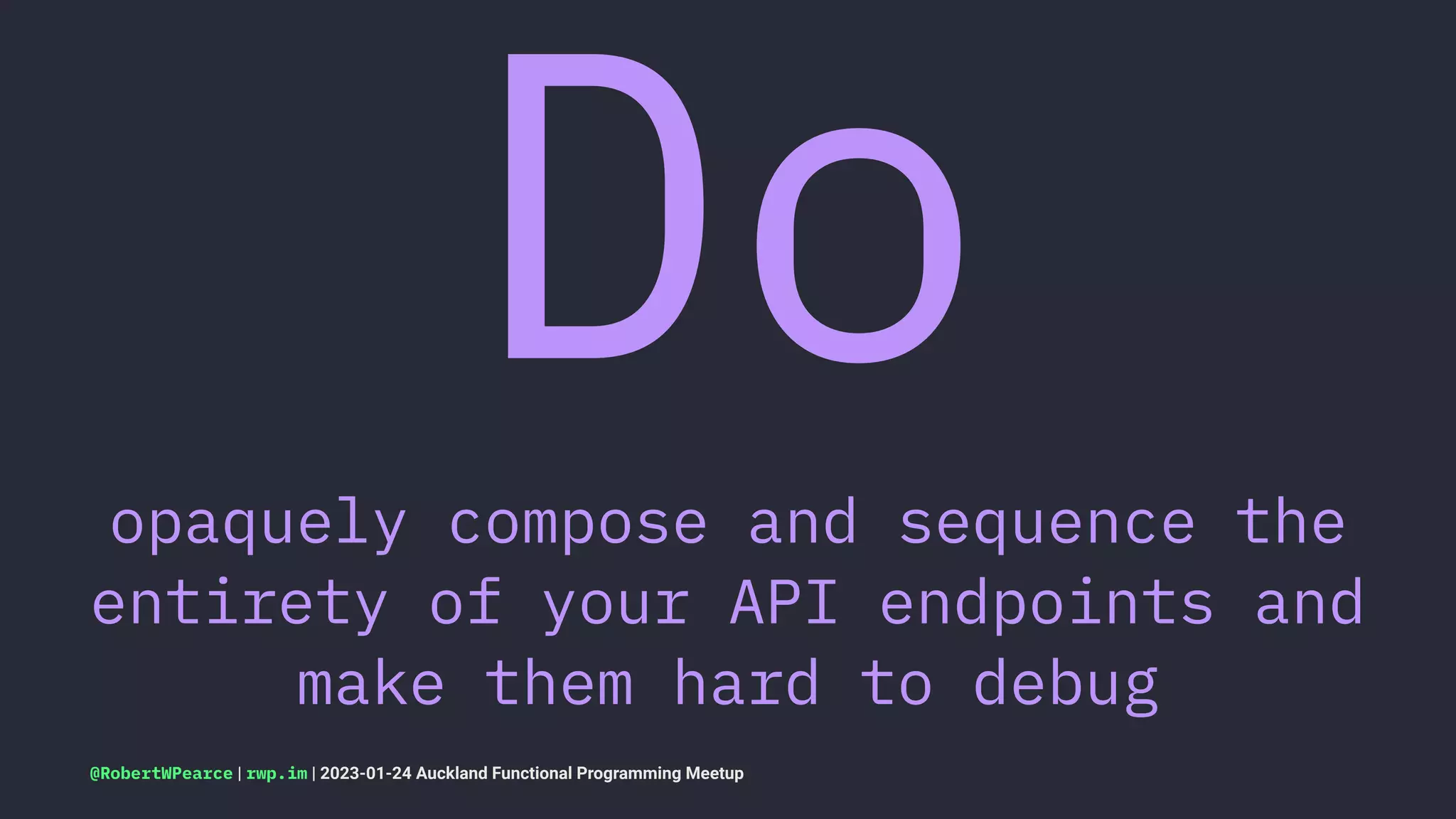 Do

opaquely compose and sequence the entirety of your API endpoints and make them hard to debug

@RobertWPearce | rwp.im | 2023-01-24 Auckland Functional Programming Meetup